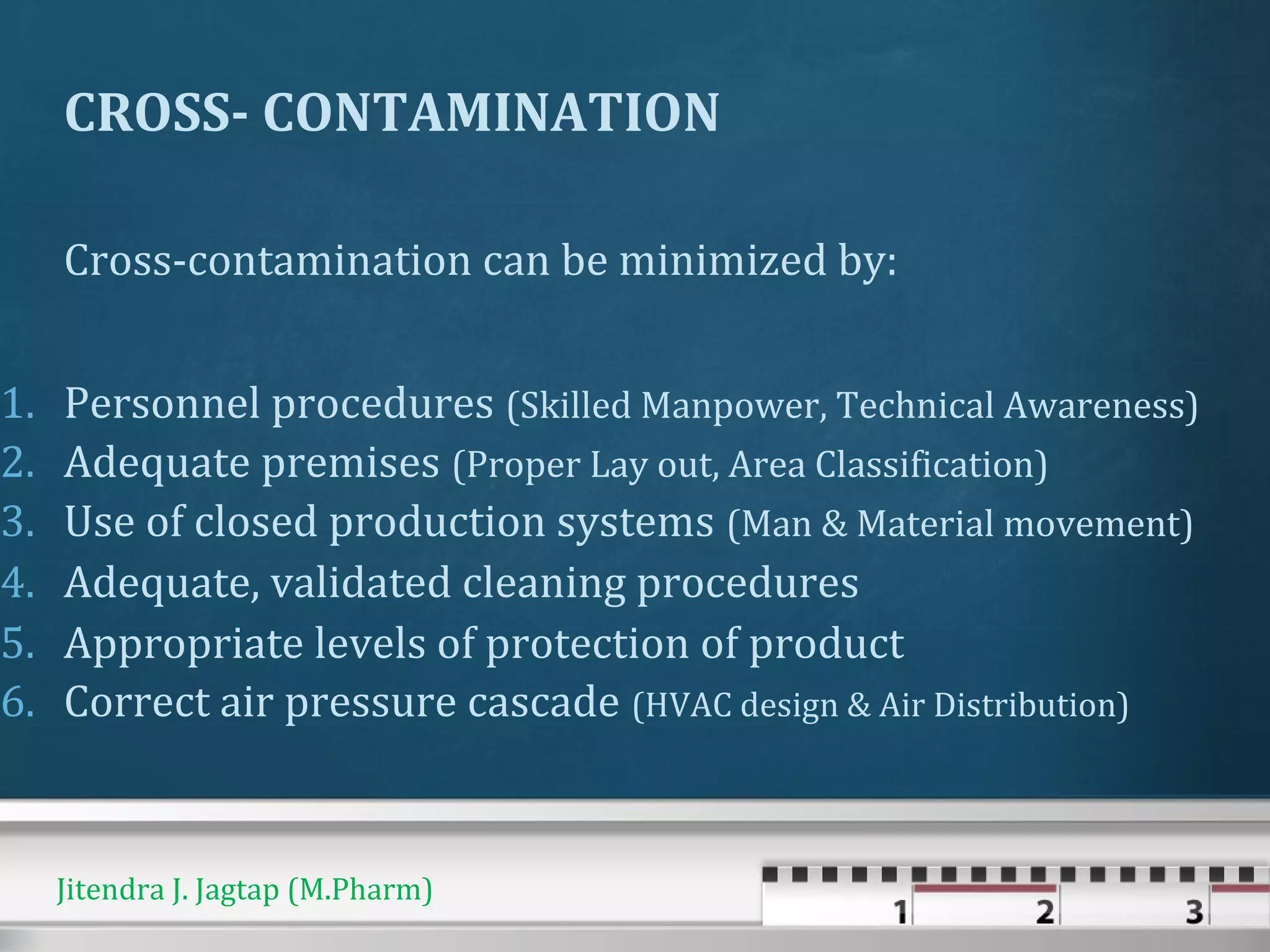 CROSS- CONTAMINATION

Cross-contamination can be minimized by:

1. Personnel procedures (Skilled Manpower, Technical Awareness)
2. Adequate premises (Proper Lay out, Area Classification)
3. Use of closed production systems (Man & Material movement)
4. Adequate, validated cleaning procedures
5. Appropriate levels of protection of product
6. Correct air pressure cascade (HVAC design & Air Distribution)

Jitendra J. Jagtap (M.Pharm)

1 2 3